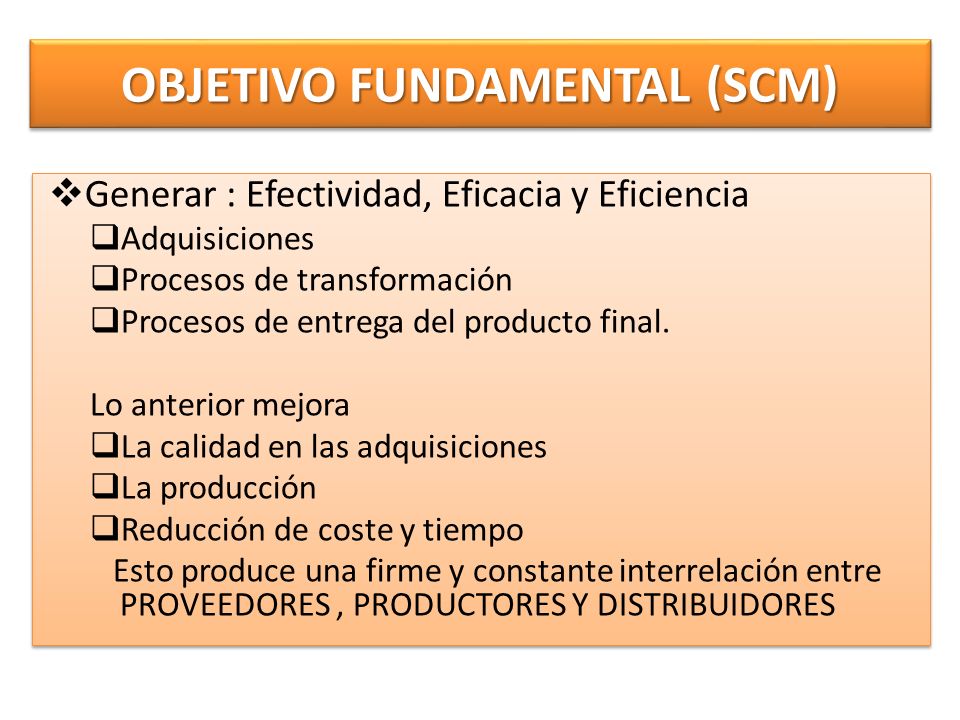 OBJETIVO FUNDAMENTAL (SCM)

❖Generar : Efectividad, Eficacia y Eficiencia
❑Adquisiciones
❑Procesos de transformación
❑Procesos de entrega del producto final.

Lo anterior mejora
❑La calidad en las adquisiciones
❑La producción
❑Reducción de coste y tiempo
Esto produce una firme y constante interrelación entre PROVEEDORES , PRODUCTORES Y DISTRIBUIDORES